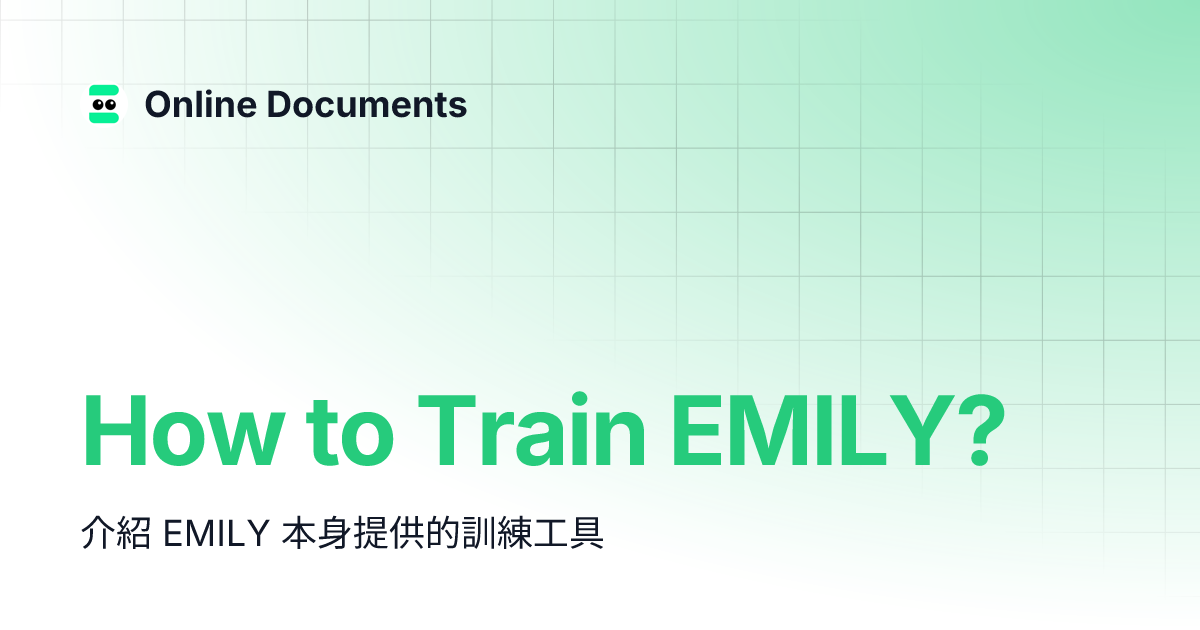 Online Documents

How to Train EMILY?

介紹 EMILY 本身提供的訓練工具